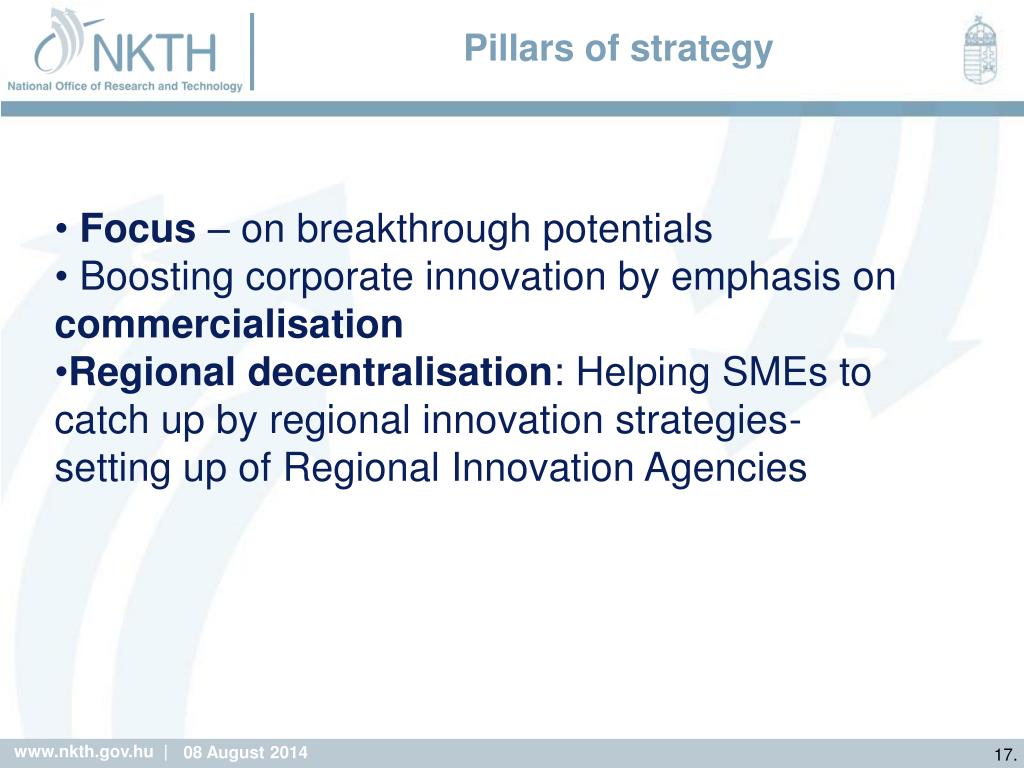 NKTH
National Office of Research and Technology

Pillars of strategy

• Focus – on breakthrough potentials
• Boosting corporate innovation by emphasis on commercialisation
•Regional decentralisation: Helping SMEs to catch up by regional innovation strategies- setting up of Regional Innovation Agencies

www.nkth.gov.hu | 08 August 2014

17.